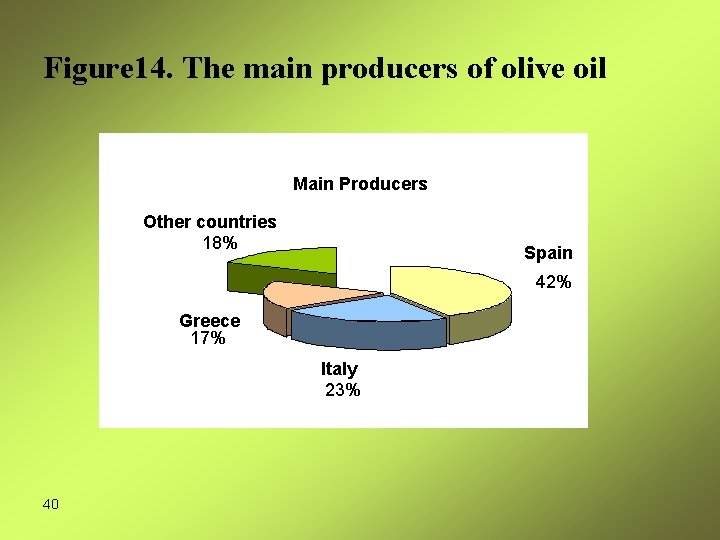 Figure14. The main producers of olive oil

Main Producers

Other countries
18%

Spain
42%

Greece
17%

Italy
23%

40